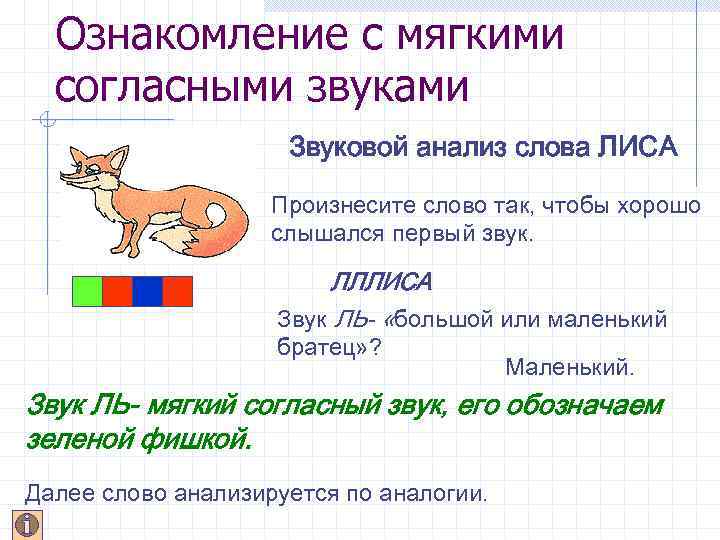 Ознакомление с мягкими согласными звуками

Звуковой анализ слова ЛИСА

Произнесите слово так, чтобы хорошо слышался первый звук.

ЛЛЛИСА

Звук ЛЬ- «большой или маленький братец»?

Маленький.

Звук ЛЬ- мягкий согласный звук, его обозначаем зеленой фишкой.

Далее слово анализируется по аналогии.